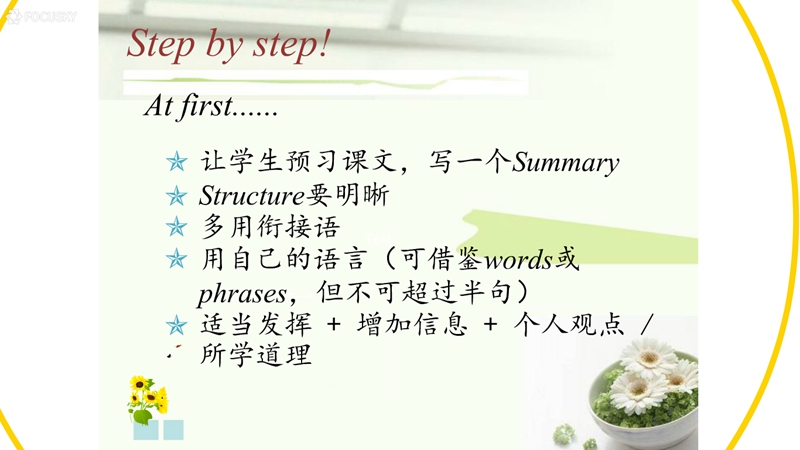 FOCUSKY

Step by step!

At first......

让学生预习课文，写一个Summary

Structure要明晰

多用衔接语

用自己的语言（可借鉴words或phrases，但不可超过半句）

适当发挥 + 增加信息 + 个人观点 / 所学道理